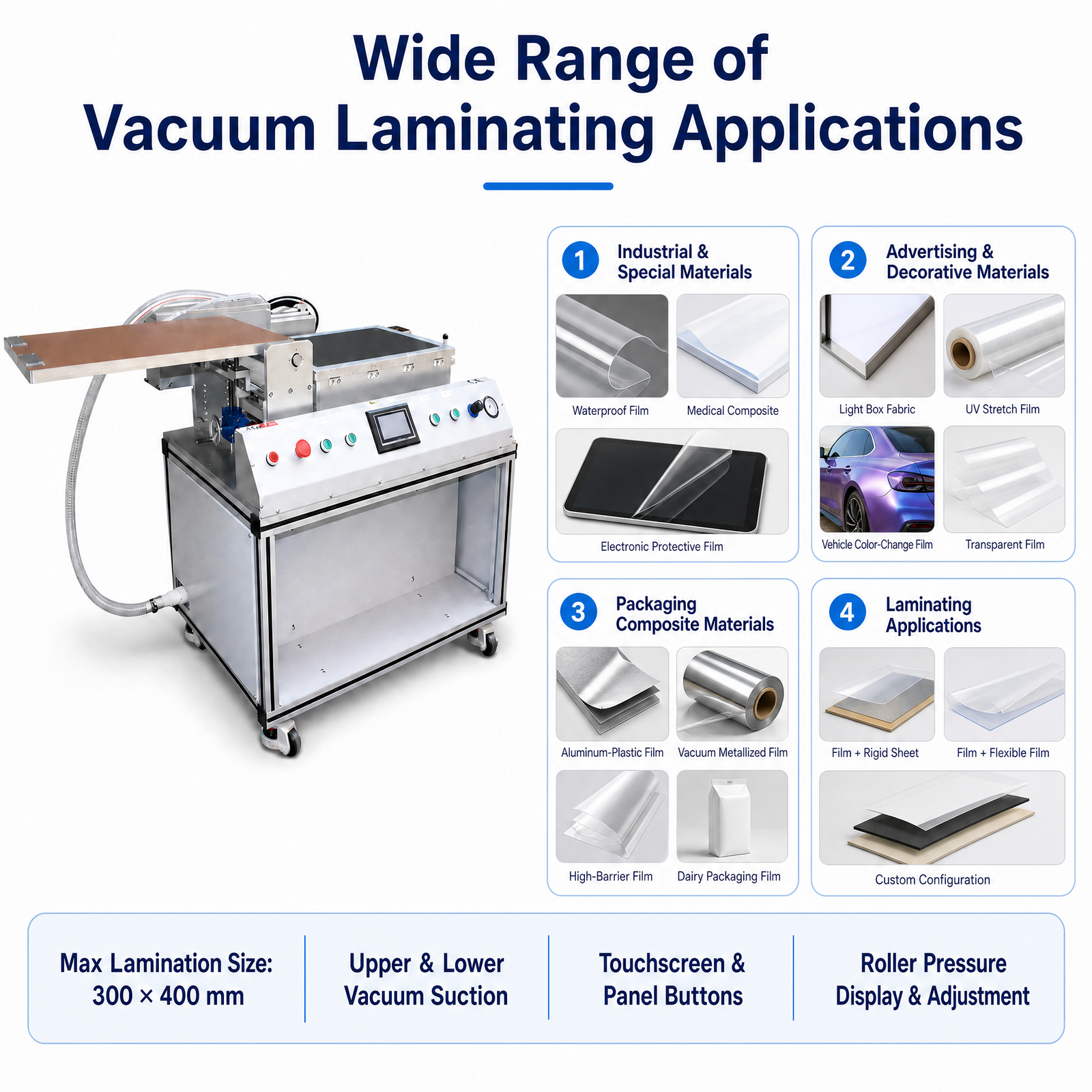 Wide Range of Vacuum Laminating Applications

1 Industrial & Special Materials

Waterproof Film

Medical Composite

Electronic Protective Film

2 Advertising & Decorative Materials

Light Box Fabric

UV Stretch Film

Vehicle Color-Change Film

Transparent Film

3 Packaging Composite Materials

Aluminum-Plastic Film

Vacuum Metallized Film

High-Barrier Film

Dairy Packaging Film

4 Laminating Applications

Film + Rigid Sheet

Film + Flexible Film

Custom Configuration

Max Lamination Size: 300 × 400 mm

Upper & Lower Vacuum Suction

Touchscreen & Panel Buttons

Roller Pressure Display & Adjustment